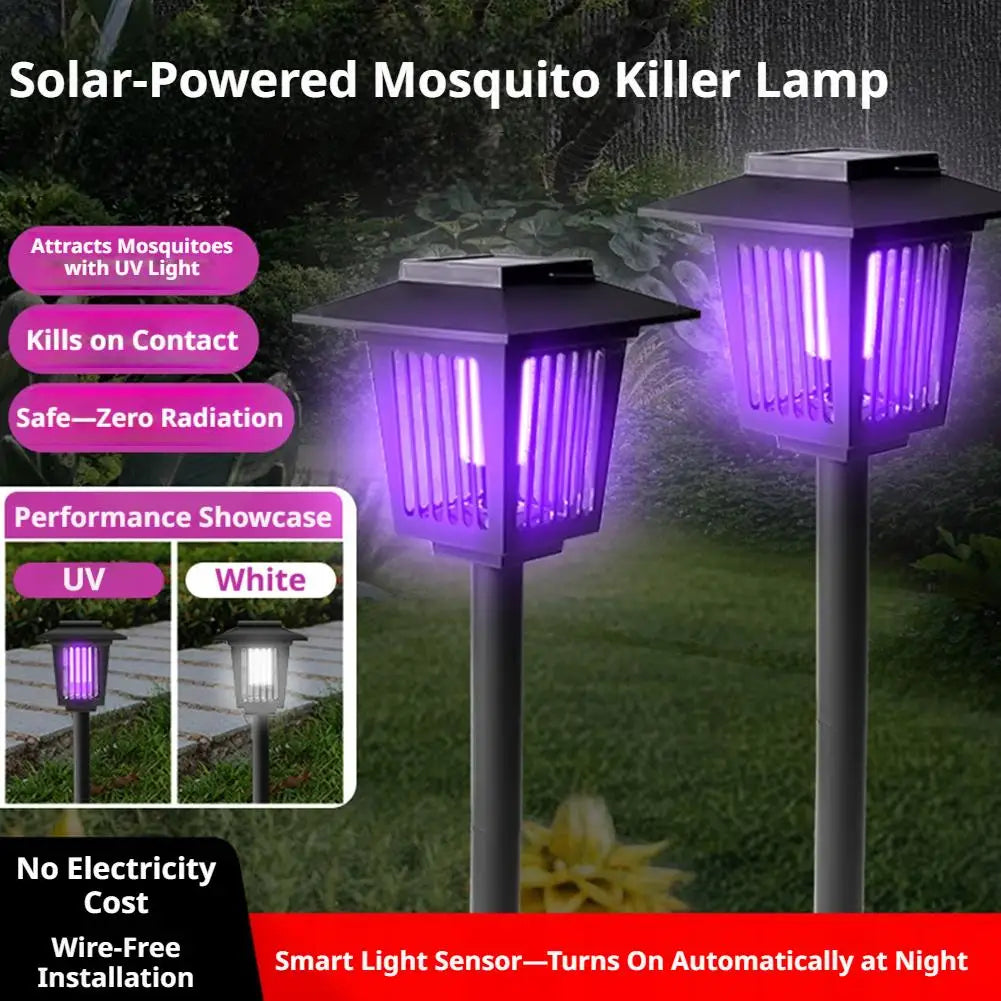 Solar-Powered Mosquito Killer Lamp

Attracts Mosquitoes with UV Light

Kills on Contact

Safe—Zero Radiation

Performance Showcase

UV

White

No Electricity Cost

Wire-Free Installation

Smart Light Sensor—Turns On Automatically at Night